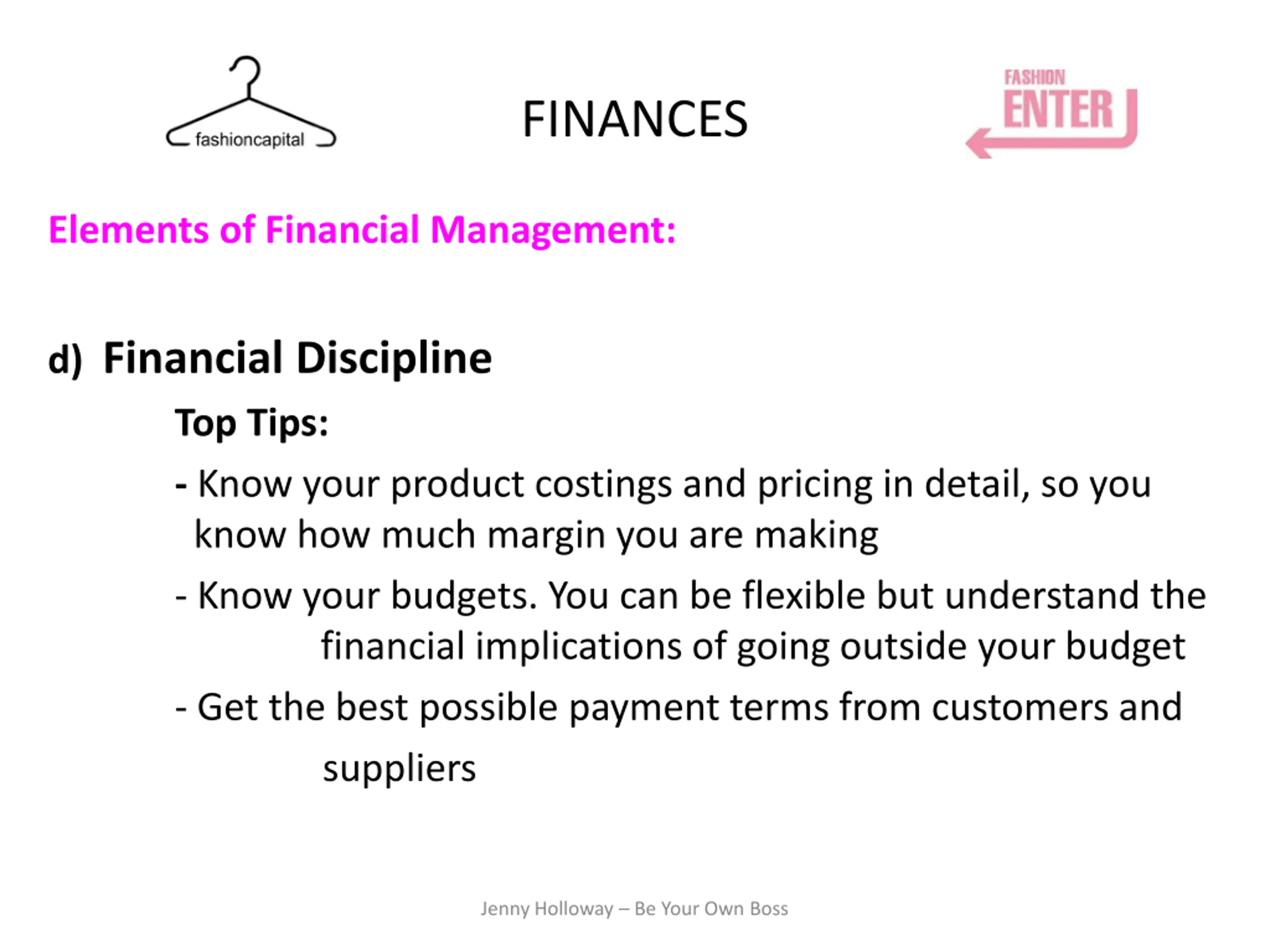 fashioncapital

FINANCES

FASHION ENTER

Elements of Financial Management:

d) Financial Discipline

Top Tips:

- Know your product costings and pricing in detail, so you know how much margin you are making

- Know your budgets. You can be flexible but understand the financial implications of going outside your budget

- Get the best possible payment terms from customers and suppliers

Jenny Holloway – Be Your Own Boss